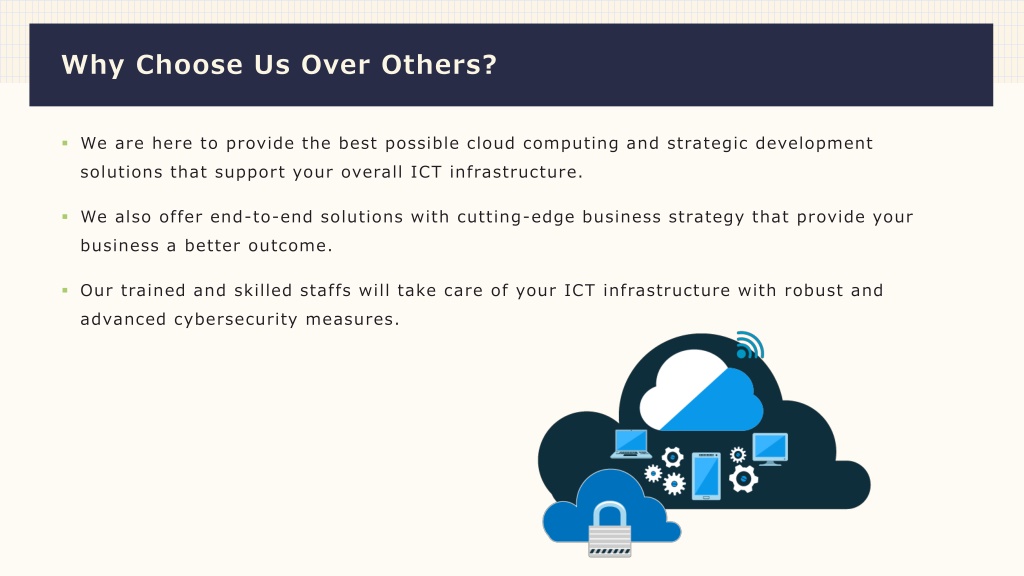 Why Choose Us Over Others?

▪ We are here to provide the best possible cloud computing and strategic development solutions that support your overall ICT infrastructure.

▪ We also offer end-to-end solutions with cutting-edge business strategy that provide your business a better outcome.

▪ Our trained and skilled staffs will take care of your ICT infrastructure with robust and advanced cybersecurity measures.